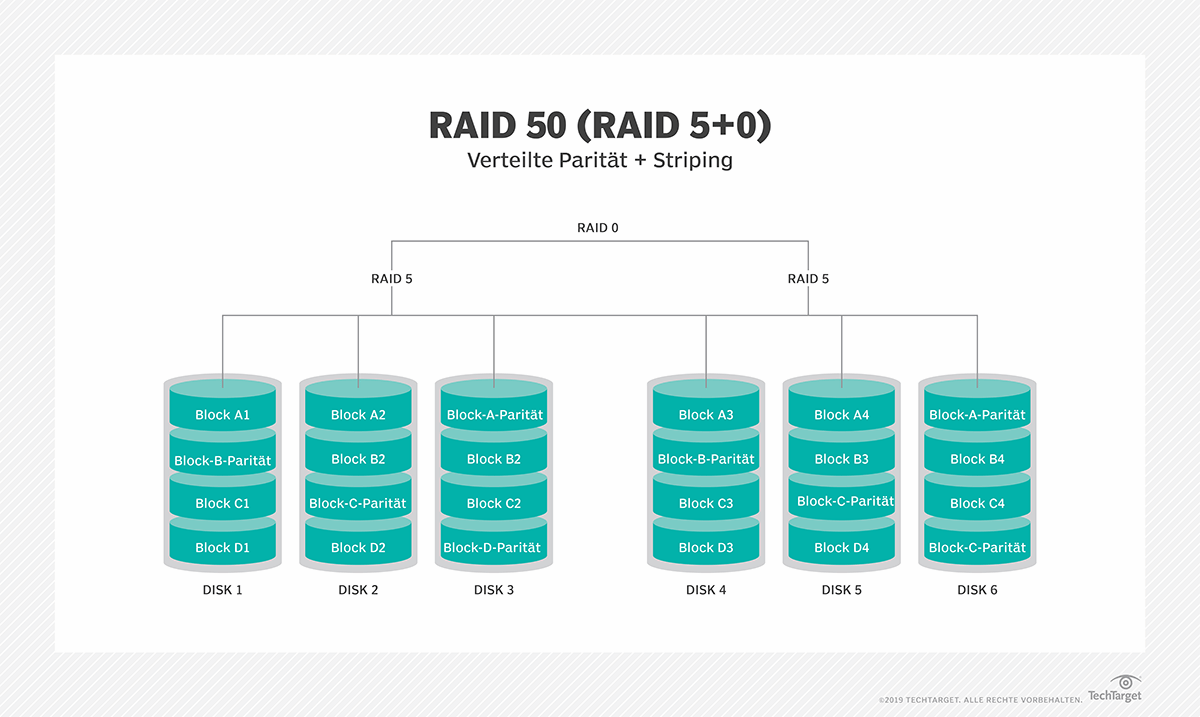 RAID 50 (RAID 5+0)
Verteilte Parität + Striping

RAID 0

RAID 5

RAID 5

Block A1
Block-B-Parität
Block C1
Block D1
DISK 1

Block A2
Block B2
Block-C-Parität
Block D2
DISK 2

Block-A-Parität
Block B2
Block C2
Block-D-Parität
DISK 3

Block A3
Block-B-Parität
Block C3
Block D3
DISK 4

Block A4
Block B3
Block-C-Parität
Block D4
DISK 5

Block-A-Parität
Block B4
Block C4
Block-C-Parität
DISK 6

©2019 TECHTARGET. ALLE RECHTE VORBEHALTEN. TechTarget